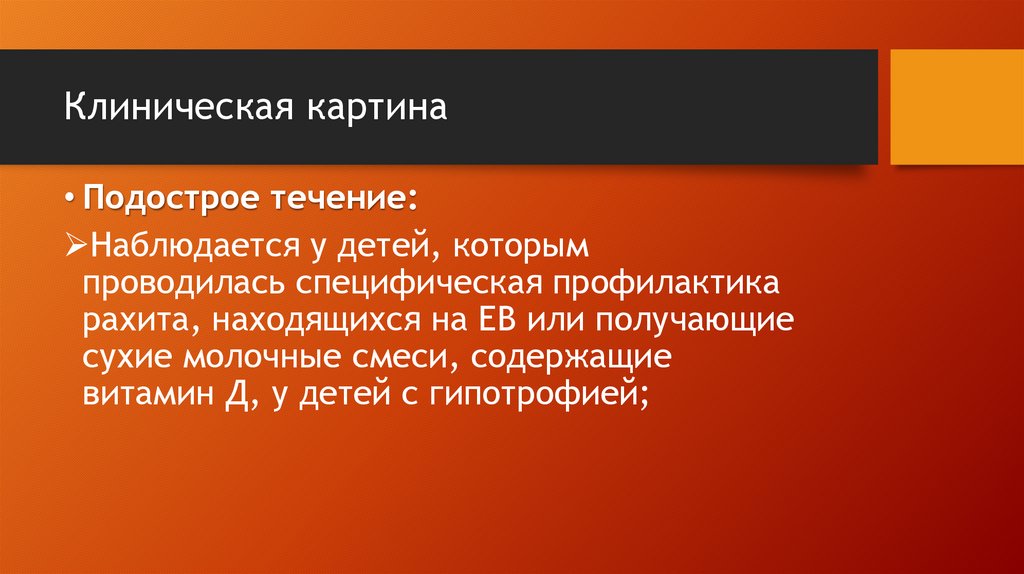 Клиническая картина

• Подострое течение:

➢Наблюдается у детей, которым проводилась специфическая профилактика рахита, находящихся на ЕВ или получающие сухие молочные смеси, содержащие витамин Д, у детей с гипотрофией;